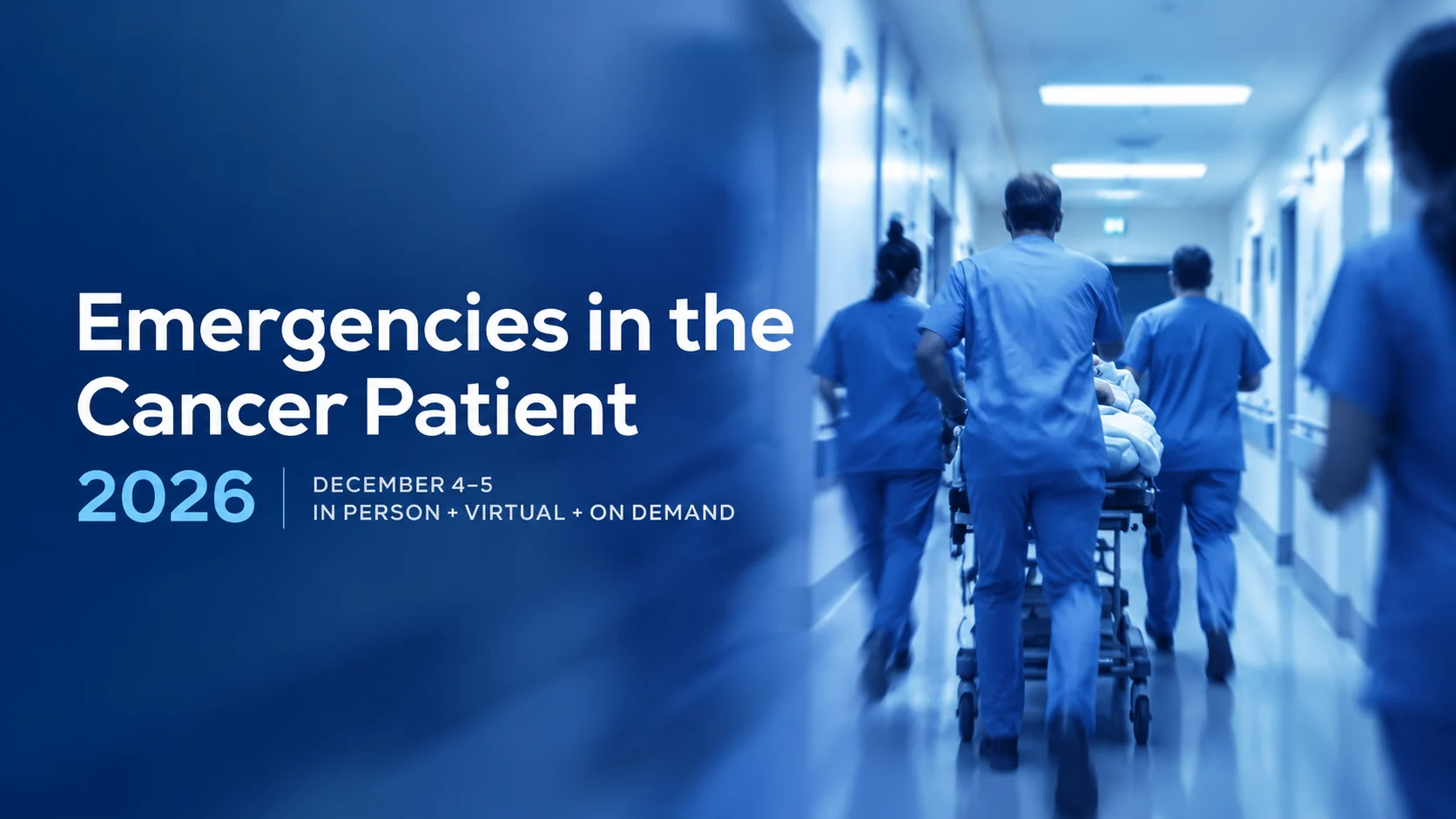 Emergencies in the Cancer Patient

2026

DECEMBER 4–5
IN PERSON + VIRTUAL + ON DEMAND